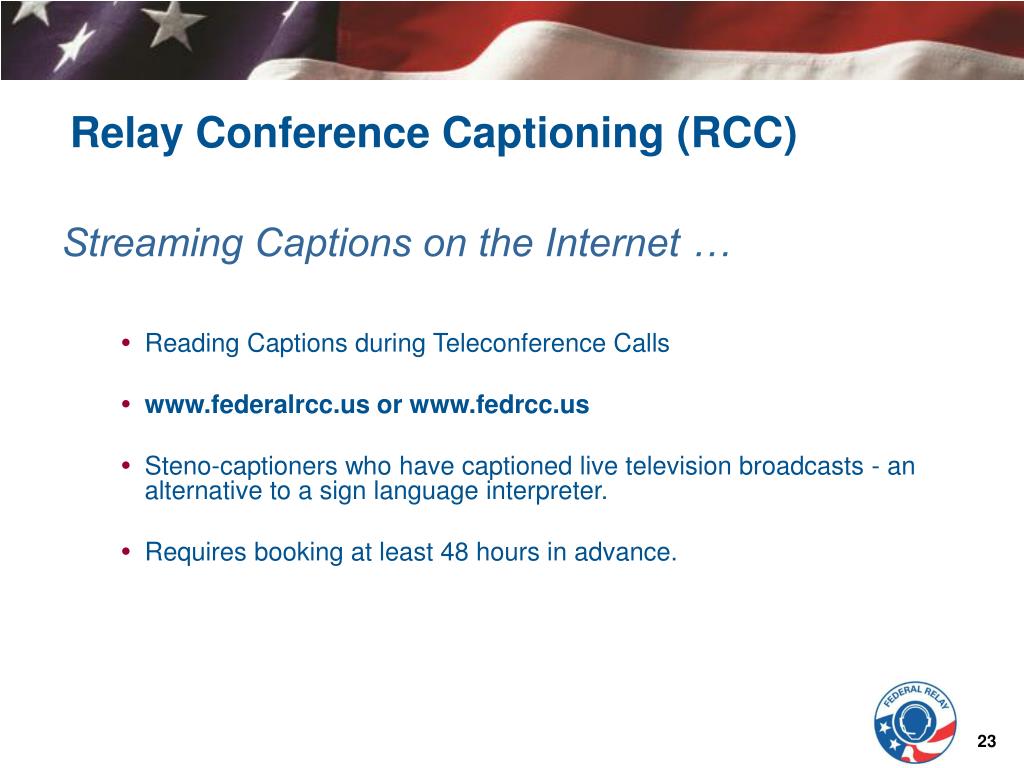 Relay Conference Captioning (RCC)

Streaming Captions on the Internet …

• Reading Captions during Teleconference Calls

• www.federalrcc.us or www.fedrcc.us

• Steno-captioners who have captioned live television broadcasts - an alternative to a sign language interpreter.

• Requires booking at least 48 hours in advance.

FEDERAL RELAY

23